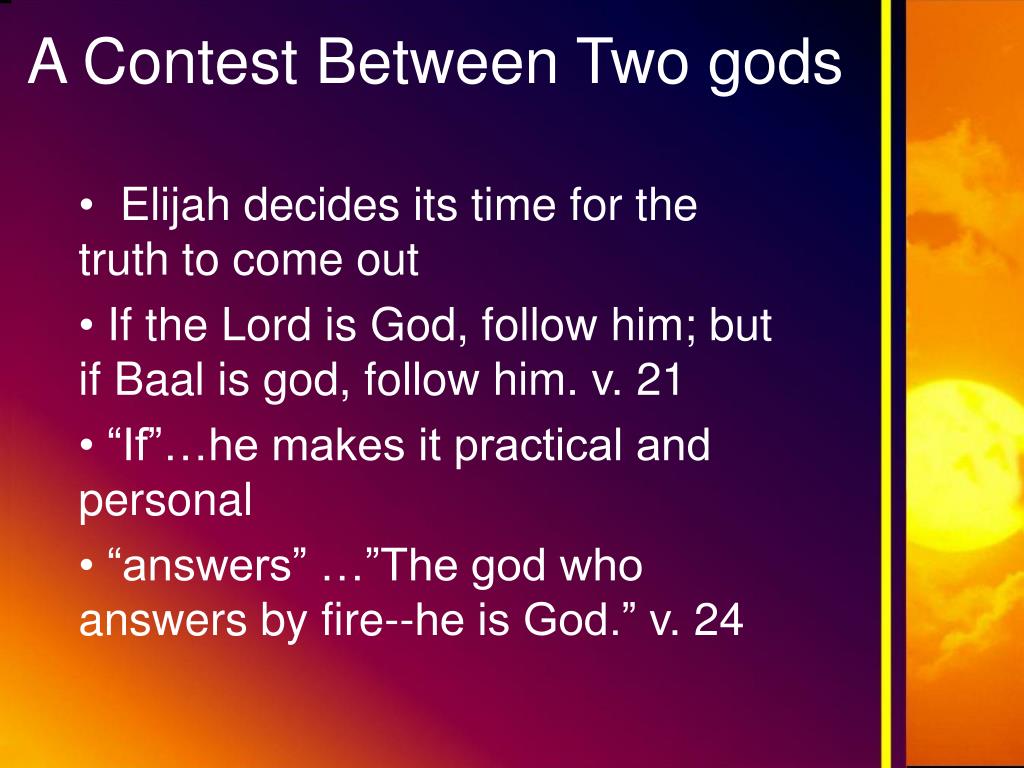 A Contest Between Two gods

• Elijah decides its time for the truth to come out

• If the Lord is God, follow him; but if Baal is god, follow him. v. 21

• “If”…he makes it practical and personal

• “answers” …”The god who answers by fire--he is God.” v. 24